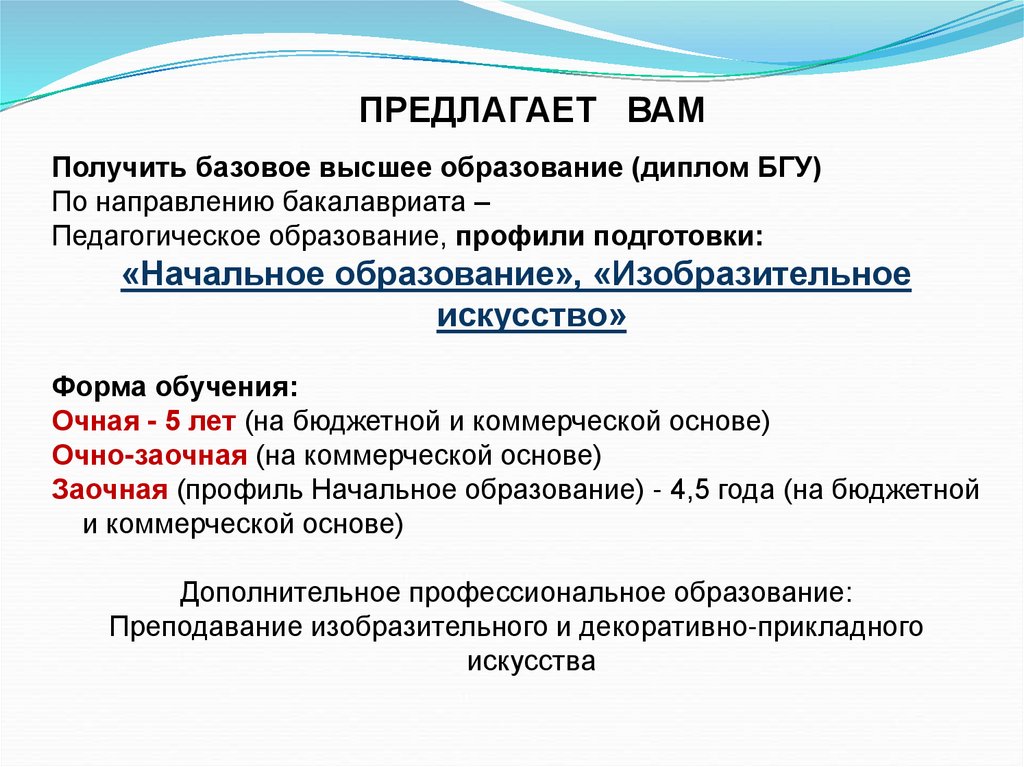 ПРЕДЛАГАЕТ ВАМ

Получить базовое высшее образование (диплом БГУ)
По направлению бакалавриата –
Педагогическое образование, профили подготовки:
«Начальное образование», «Изобразительное искусство»

Форма обучения:
Очная - 5 лет (на бюджетной и коммерческой основе)
Очно-заочная (на коммерческой основе)
Заочная (профиль Начальное образование) - 4,5 года (на бюджетной и коммерческой основе)

Дополнительное профессиональное образование:
Преподавание изобразительного и декоративно-прикладного искусства